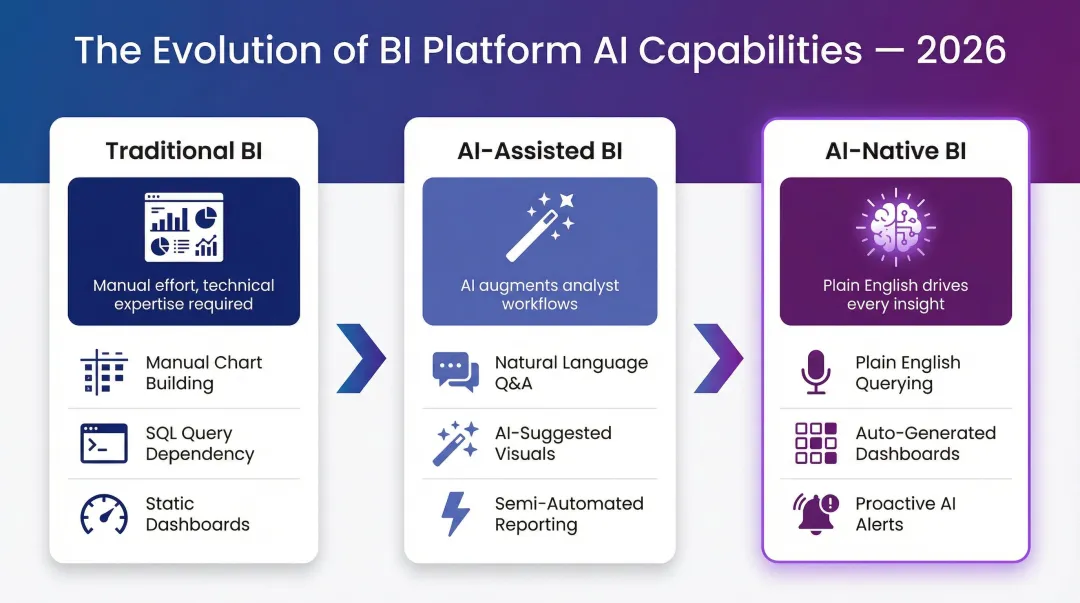 The Evolution of BI Platform AI Capabilities — 2026

Traditional BI

Manual effort, technical expertise required

Manual Chart Building

SQL Query Dependency

Static Dashboards

AI-Assisted BI

AI augments analyst workflows

Natural Language Q&A

AI-Suggested Visuals

Semi-Automated Reporting

AI-Native BI

Plain English drives every insight

Plain English Querying

Auto-Generated Dashboards

Proactive AI Alerts